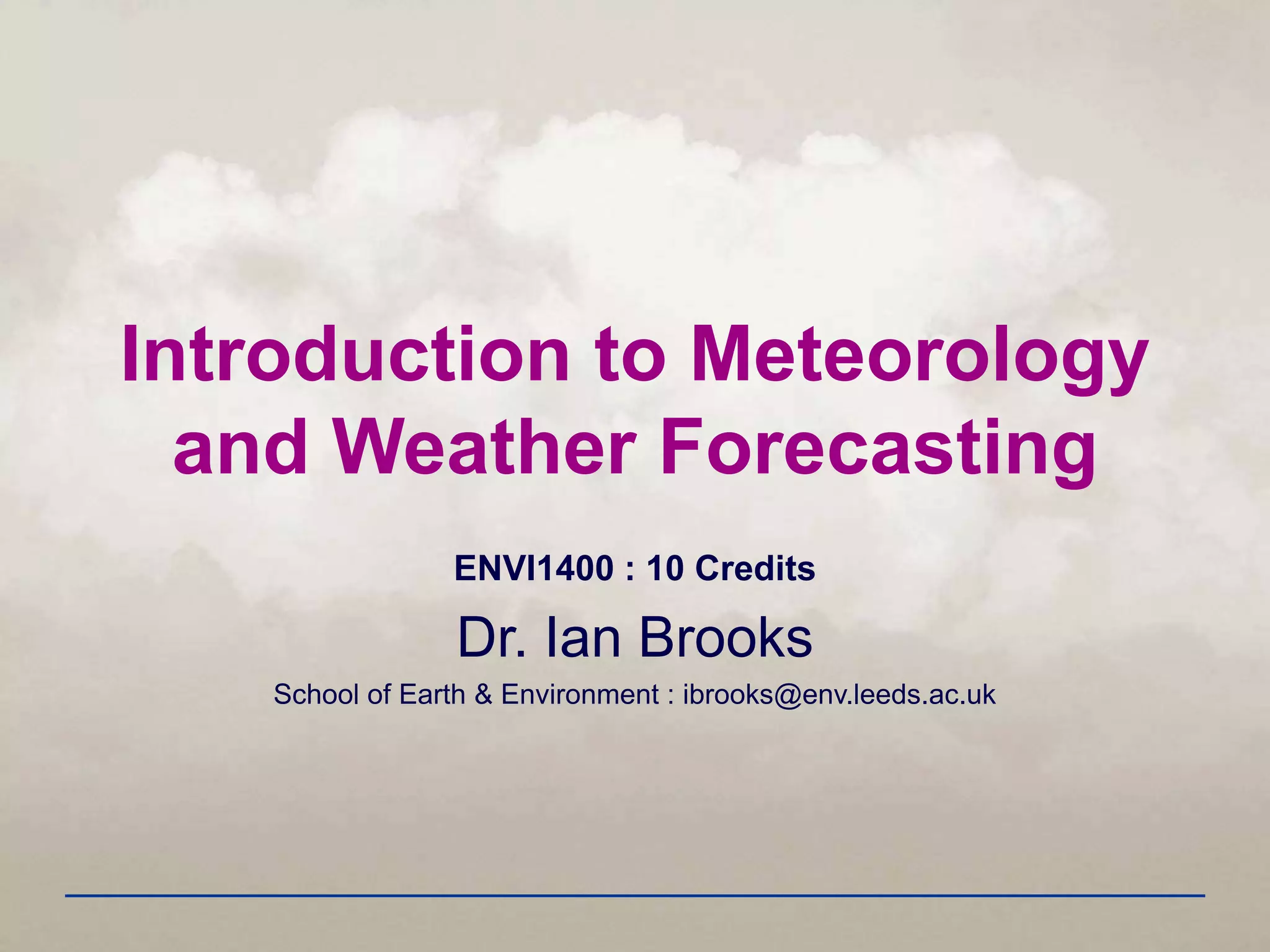 Introduction to Meteorology and Weather Forecasting

ENVI1400 : 10 Credits

Dr. Ian Brooks

School of Earth & Environment : ibrooks@env.leeds.ac.uk